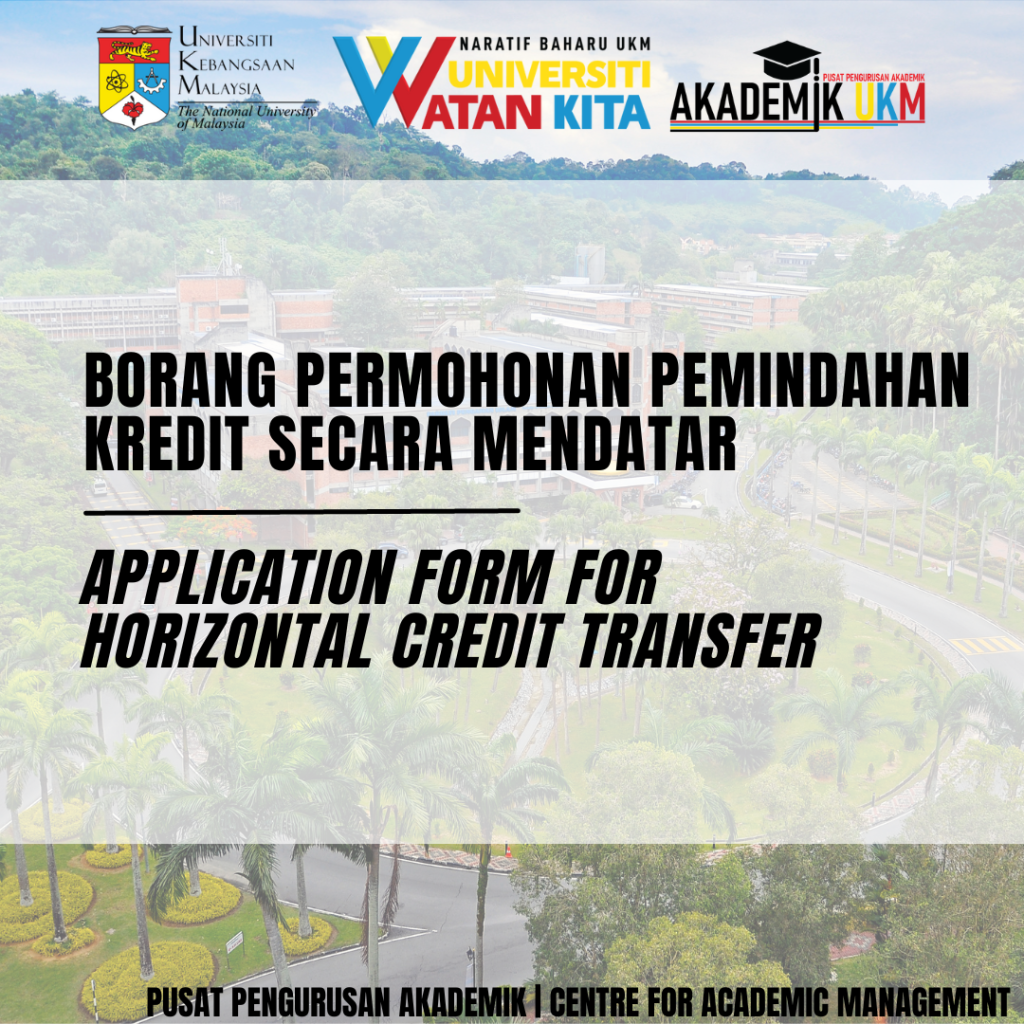 UNIVERSITI KEBANGSAAN MALAYSIA
The National University of Malaysia

NARATIF BAHARU UKM
UNIVERSITI WATAN KITA

PUSAT PENGURUSAN AKADEMIK
AKADEMIK UKM

BORANG PERMOHONAN PEMINDAHAN KREDIT SECARA MENDATAR

APPLICATION FORM FOR HORIZONTAL CREDIT TRANSFER

PUSAT PENGURUSAN AKADEMIK | CENTRE FOR ACADEMIC MANAGEMENT